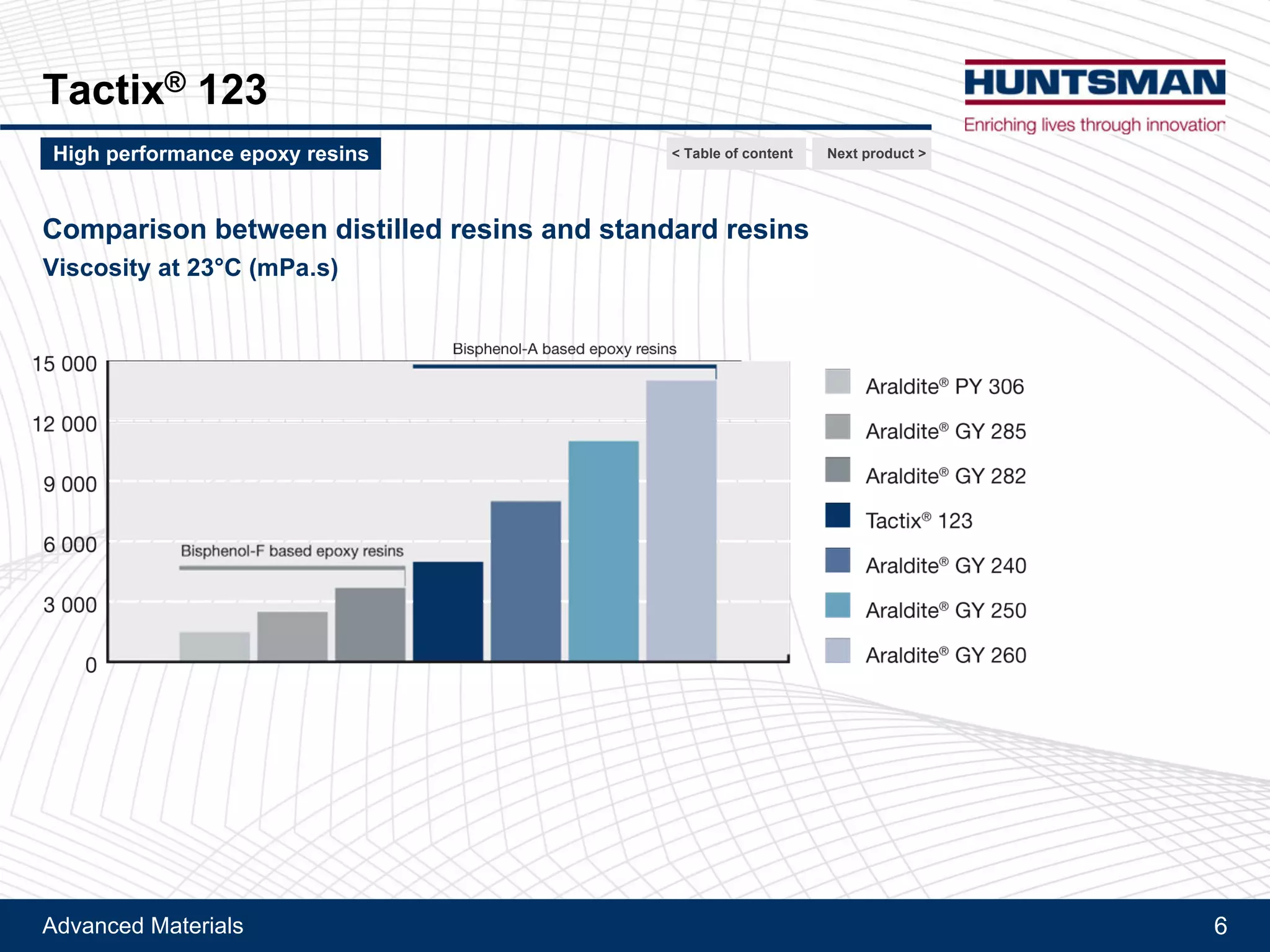 Tactix® 123

HUNTSMAN
Enriching lives through innovation

High performance epoxy resins

< Table of content

Next product >

Comparison between distilled resins and standard resins
Viscosity at 23°C (mPa.s)

Bisphenol-A based epoxy resins

15 000
12 000
9 000
6 000
3 000
0

Bisphenol-F based epoxy resins

Araldite® PY 306
Araldite® GY 285
Araldite® GY 282
Tactix® 123
Araldite® GY 240
Araldite® GY 250
Araldite® GY 260

Advanced Materials

6